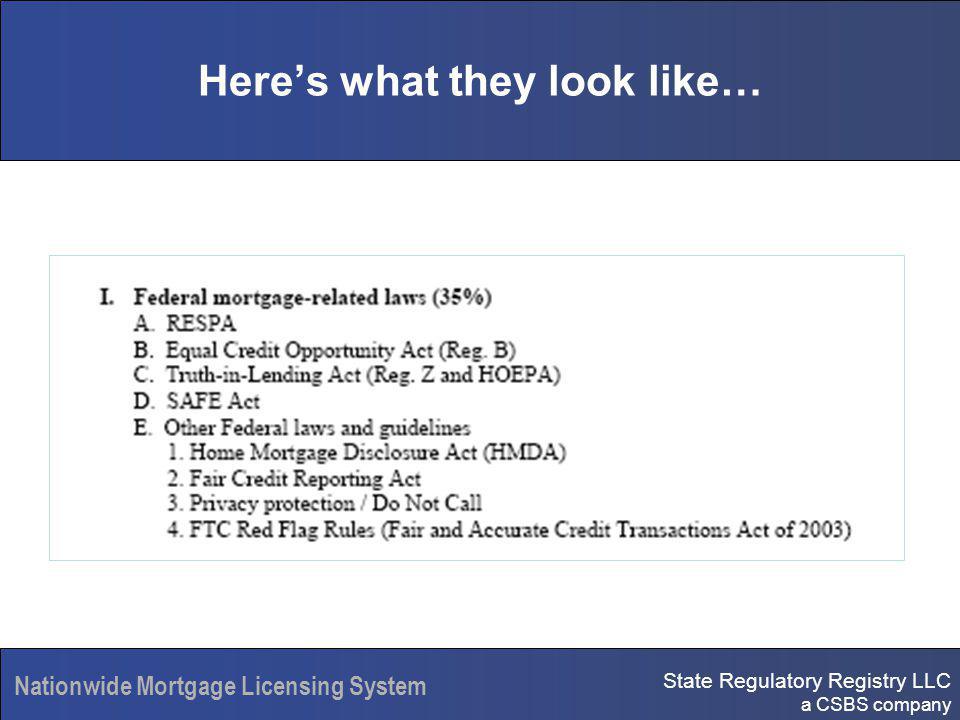 Here's what they look like…

I. Federal mortgage-related laws (35%)
A. RESPA
B. Equal Credit Opportunity Act (Reg. B)
C. Truth-in-Lending Act (Reg. Z and HOEPA)
D. SAFE Act
E. Other Federal laws and guidelines
1. Home Mortgage Disclosure Act (HMDA)
2. Fair Credit Reporting Act
3. Privacy protection / Do Not Call
4. FTC Red Flag Rules (Fair and Accurate Credit Transactions Act of 2003)

Nationwide Mortgage Licensing System

State Regulatory Registry LLC
a CSBS company